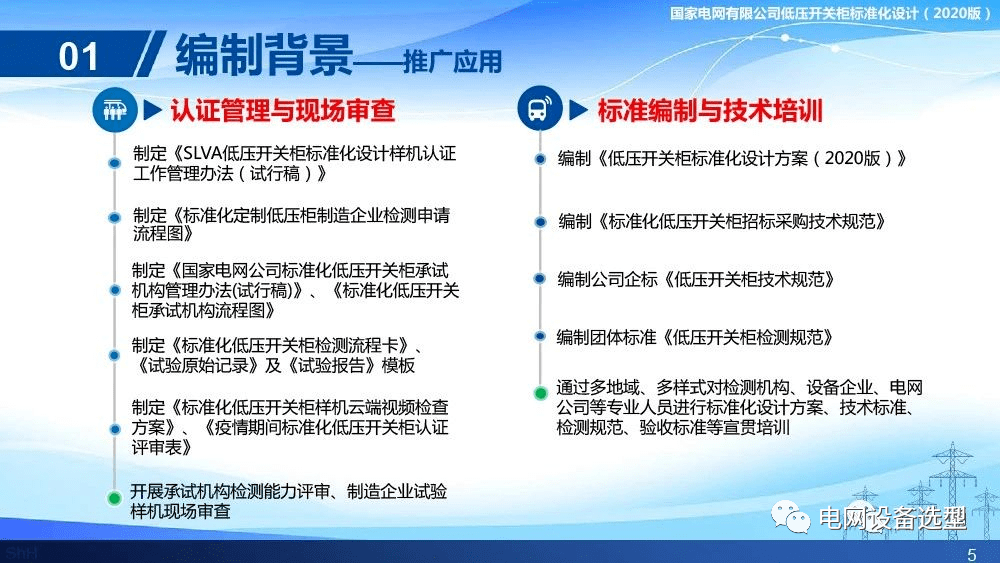 国家电网有限公司低压开关柜标准化设计（2020版）

01 编制背景——推广应用

认证管理与现场审查

制定《SLVA低压开关柜标准化设计样机认证工作管理办法（试行稿）》

制定《标准化定制低压柜制造企业检测申请流程图》

制定《国家电网公司标准化低压开关柜承试机构管理办法(试行稿)》、《标准化低压开关柜承试机构流程图》

制定《标准化低压开关柜检测流程卡》、《试验原始记录》及《试验报告》模板

制定《标准化低压开关柜样机云端视频检查方案》、《疫情期间标准化低压开关柜认证评审表》

开展承试机构检测能力评审、制造企业试验样机现场审查

标准编制与技术培训

编制《低压开关柜标准化设计方案（2020版）》

编制《标准化低压开关柜招标采购技术规范》

编制公司企标《低压开关柜技术规范》

编制团体标准《低压开关柜检测规范》

通过多地域、多样式对检测机构、设备企业、电网公司等专业人员进行标准化设计方案、技术标准、检测规范、验收标准等宣贯培训

电网设备选型

5